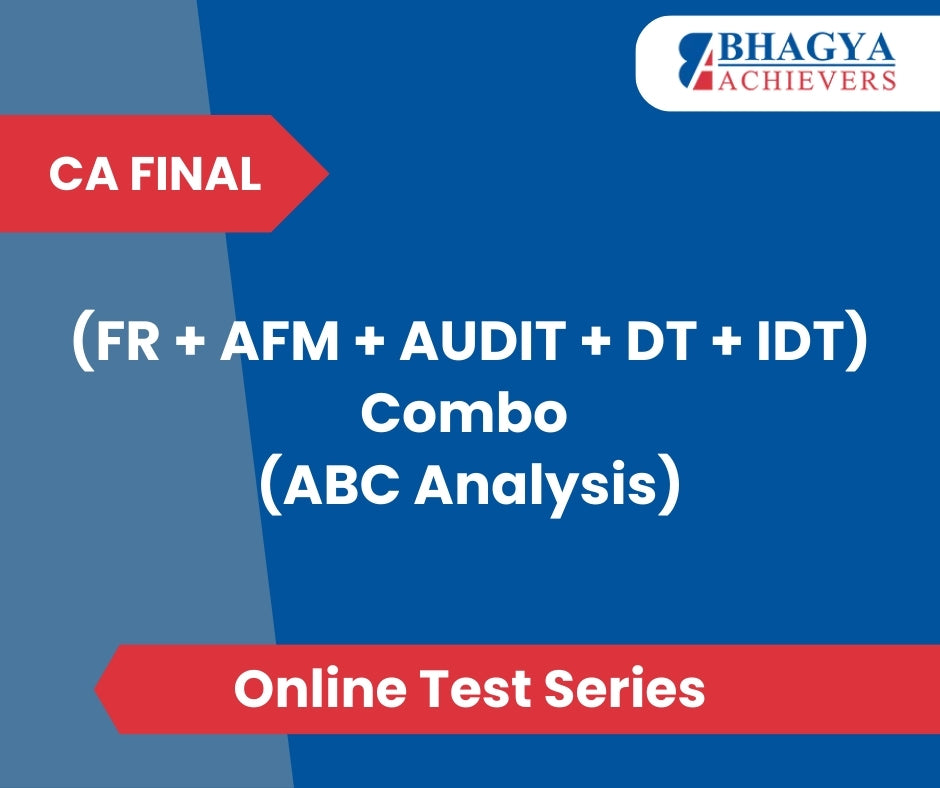 BHAGYA ACHIEVERS

CA FINAL

(FR + AFM + AUDIT + DT + IDT) Combo (ABC Analysis)

Online Test Series